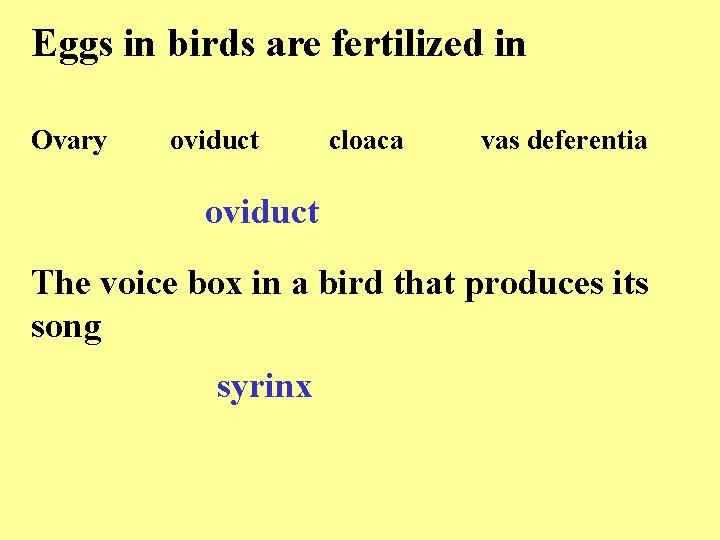 Eggs in birds are fertilized in

Ovary oviduct cloaca vas deferentia

oviduct

The voice box in a bird that produces its song

syrinx